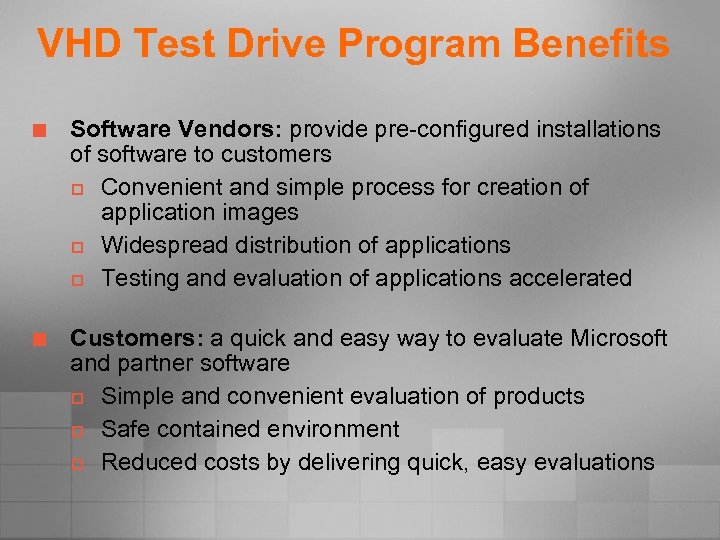 VHD Test Drive Program Benefits

Software Vendors: provide pre-configured installations of software to customers

Convenient and simple process for creation of application images

Widespread distribution of applications

Testing and evaluation of applications accelerated

Customers: a quick and easy way to evaluate Microsoft and partner software

Simple and convenient evaluation of products

Safe contained environment

Reduced costs by delivering quick, easy evaluations